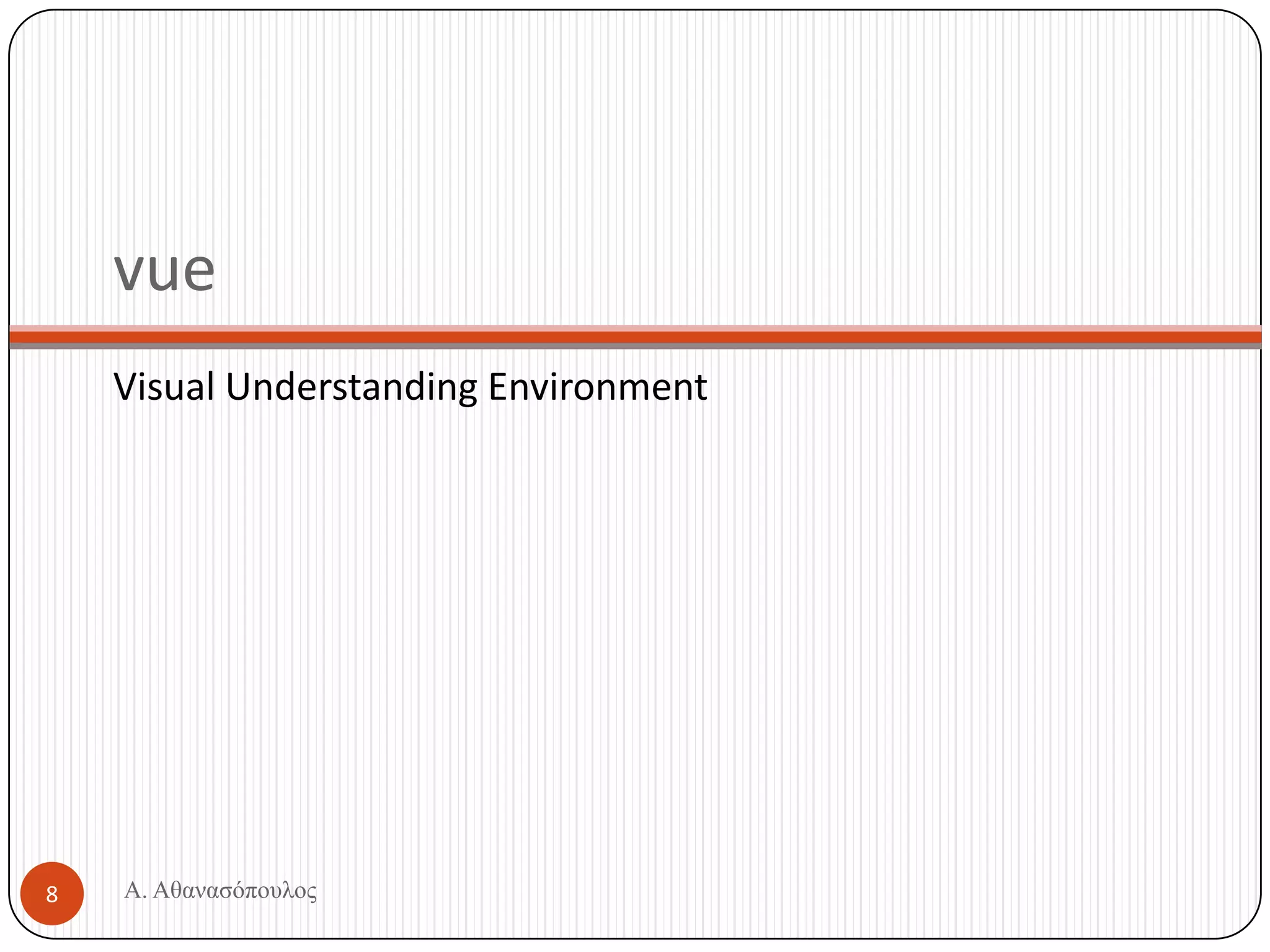 vue

Visual Understanding Environment

8

Α. Αθανασόπουλος